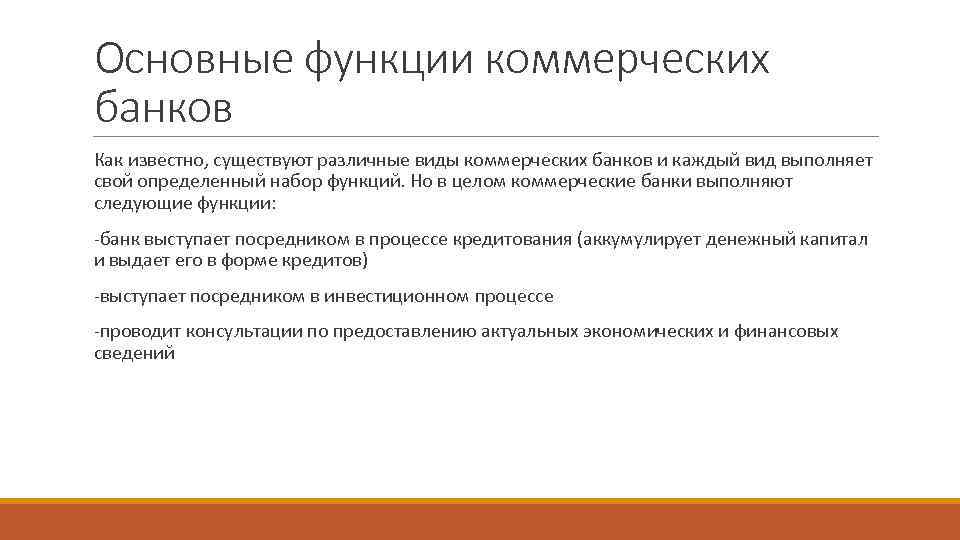 Основные функции коммерческих банков

Как известно, существуют различные виды коммерческих банков и каждый вид выполняет свой определенный набор функций. Но в целом коммерческие банки выполняют следующие функции:

-банк выступает посредником в процессе кредитования (аккумулирует денежный капитал и выдает его в форме кредитов)

-выступает посредником в инвестиционном процессе

-проводит консультации по предоставлению актуальных экономических и финансовых сведений